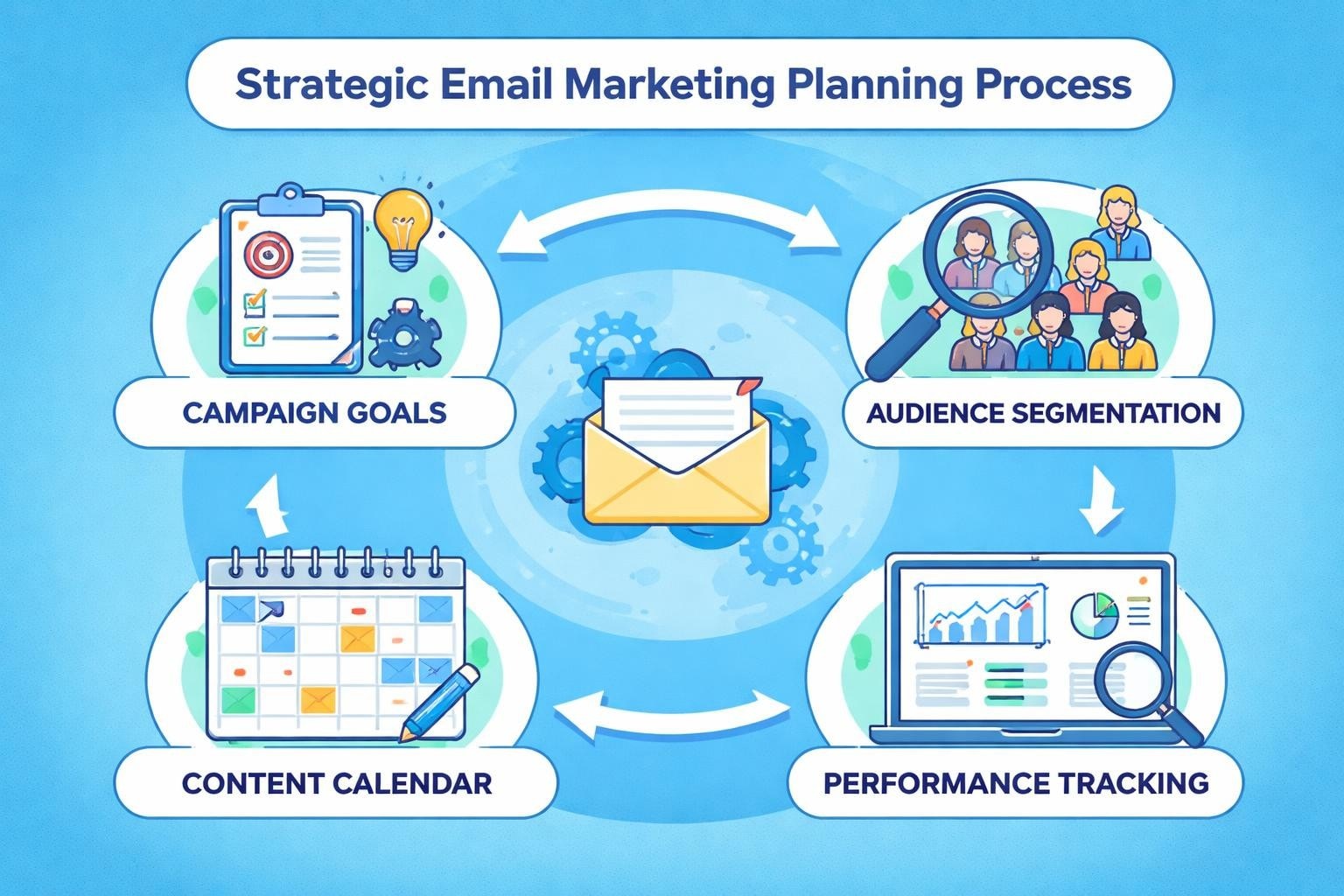 Strategic Email Marketing Planning Process

CAMPAIGN GOALS

AUDIENCE SEGMENTATION

CONTENT CALENDAR

PERFORMANCE TRACKING